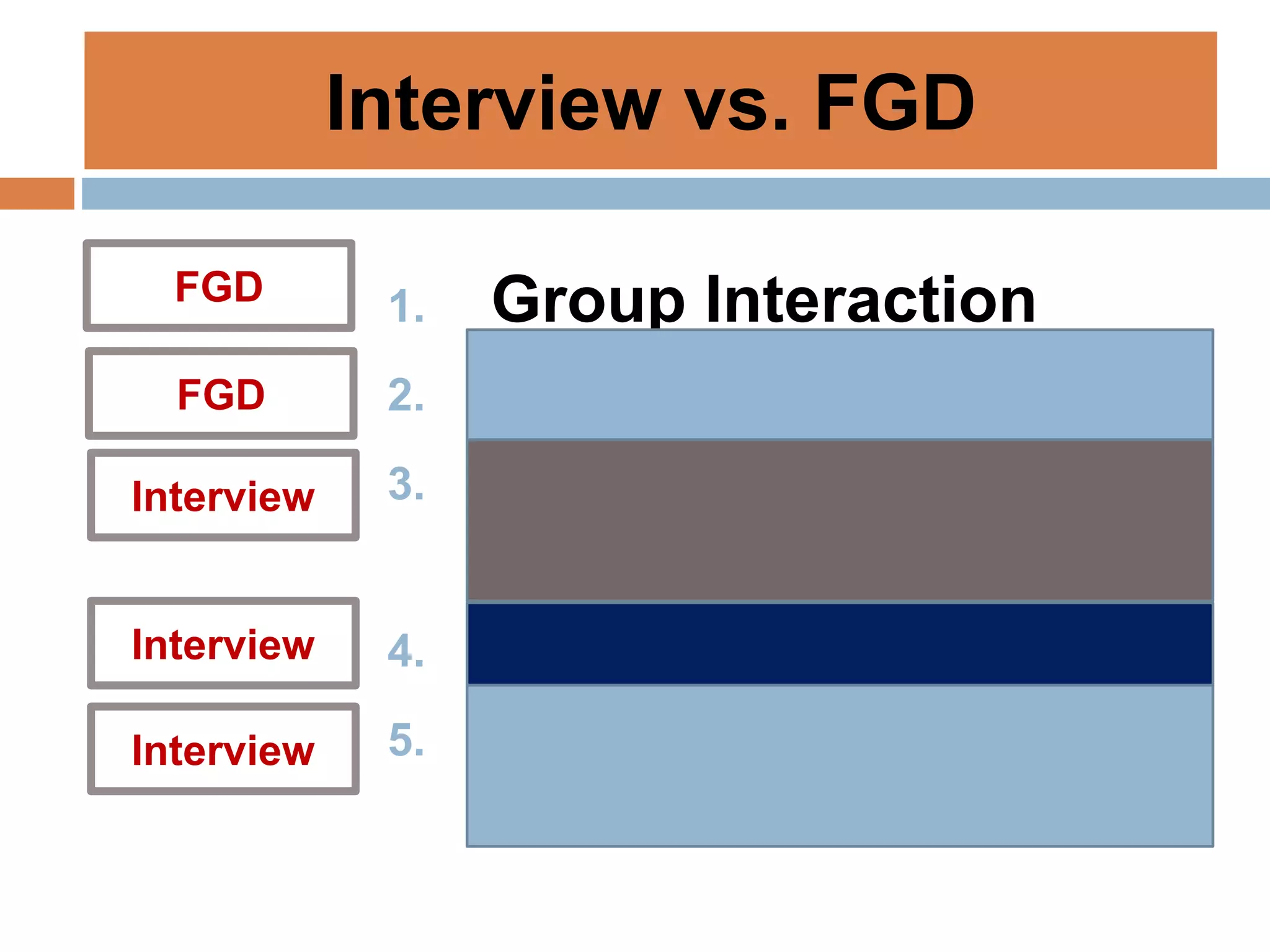 Interview vs. FGD

FGD

FGD

Interview

Interview

Interview

1. Group Interaction

2.

3.

4.

5.